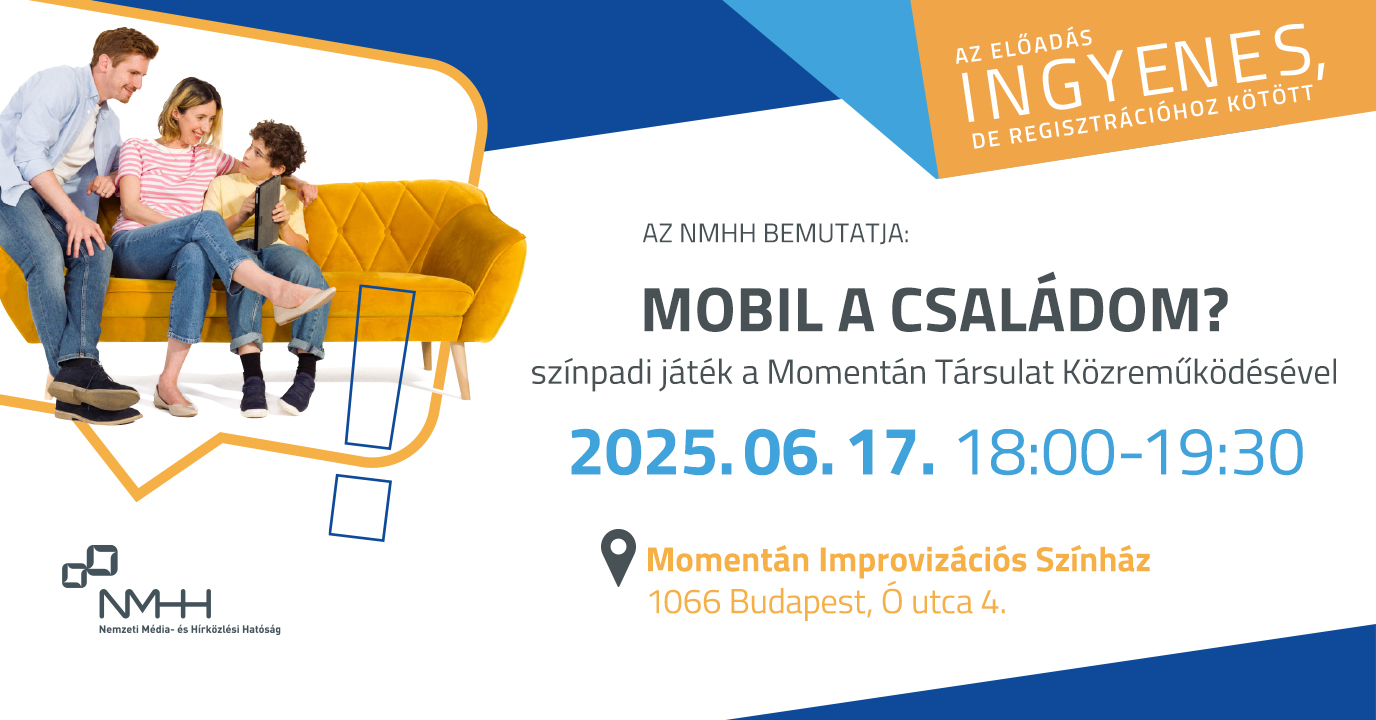 AZ ELŐADÁS INGYENES, DE REGISZTRÁCIÓHOZ KÖTÖTT

AZ NMHH BEMUTATJA:

MOBIL A CSALÁDOM?

színpadi játék a Momentán Társulat Közreműködésével

2025. 06. 17. 18:00-19:30

Momentán Improvizációs Színház
1066 Budapest, Ó utca 4.

NMHH
Nemzeti Média- és Hírközlési Hatóság